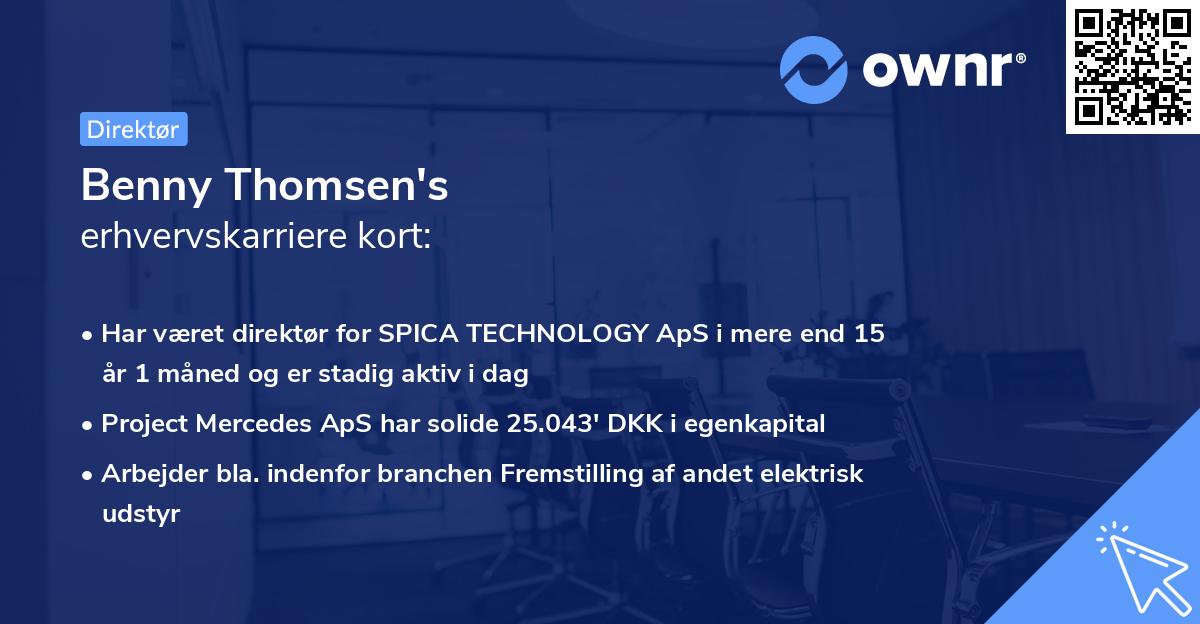 ownr®

Direktør

Benny Thomsen's
erhvervskarriere kort:

• Har været direktør for SPICA TECHNOLOGY ApS i mere end 15 år 1 måned og er stadig aktiv i dag

• Project Mercedes ApS har solide 25.043' DKK i egenkapital

• Arbejder bla. indenfor branchen Fremstilling af andet elektrisk udstyr